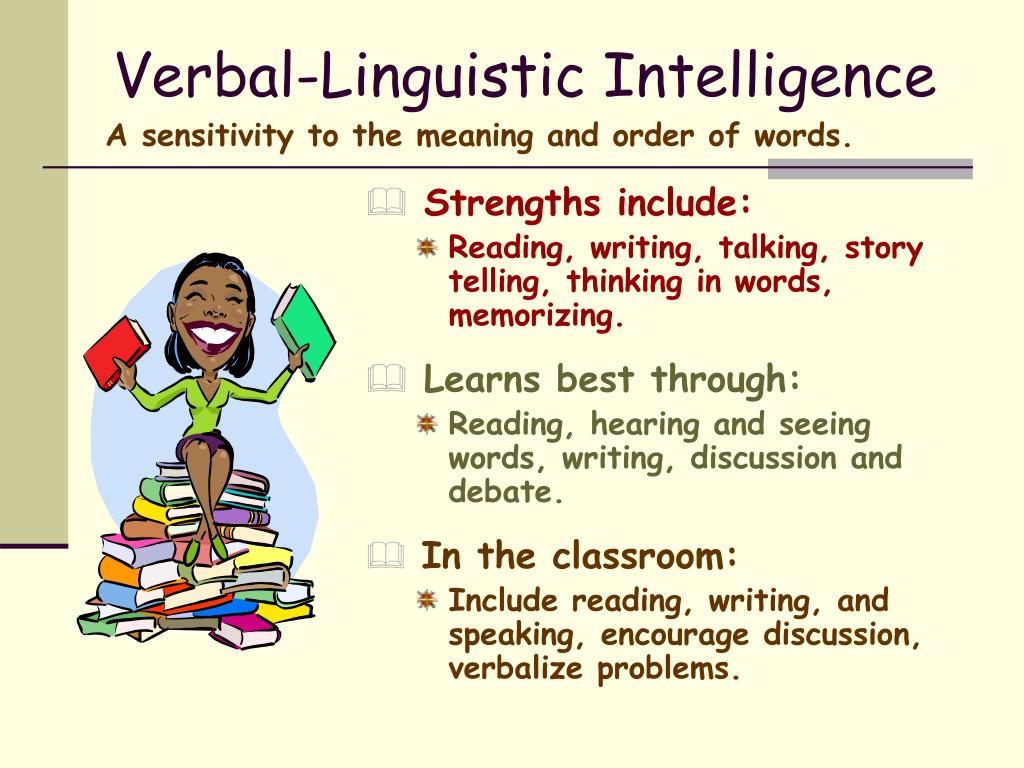 Verbal-Linguistic Intelligence

A sensitivity to the meaning and order of words.

Strengths include:

Reading, writing, talking, story telling, thinking in words, memorizing.

Learns best through:

Reading, hearing and seeing words, writing, discussion and debate.

In the classroom:

Include reading, writing, and speaking, encourage discussion, verbalize problems.